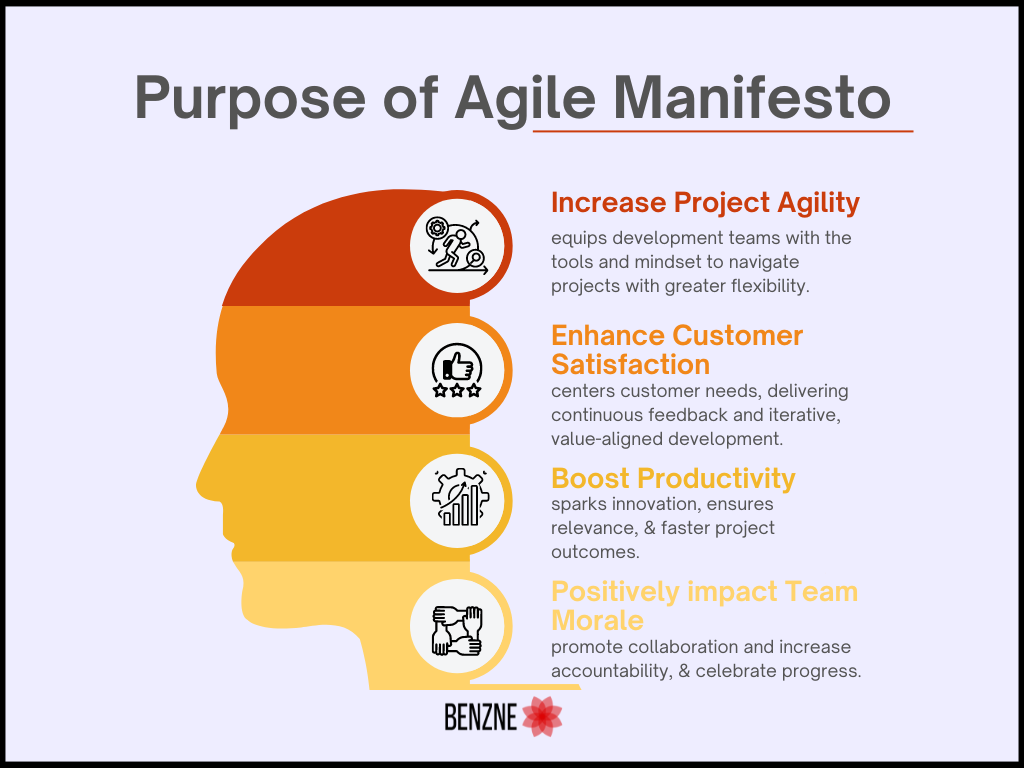 Purpose of Agile Manifesto

Increase Project Agility
equips development teams with the tools and mindset to navigate projects with greater flexibility.

Enhance Customer Satisfaction
centers customer needs, delivering continuous feedback and iterative, value-aligned development.

Boost Productivity
sparks innovation, ensures relevance, & faster project outcomes.

Positively impact Team Morale
promote collaboration and increase accountability, & celebrate progress.

BENZNE